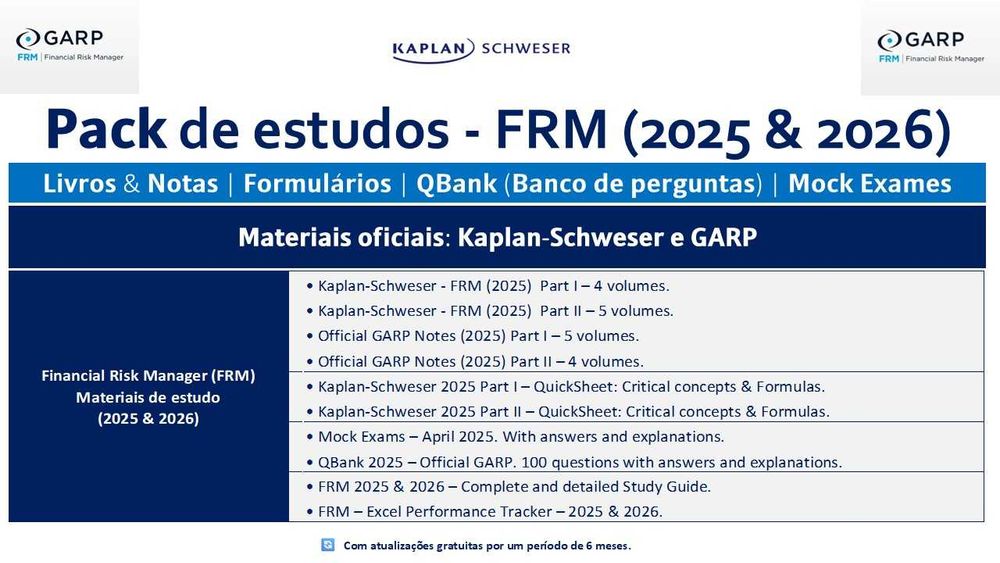 GARP
FRM | Financial Risk Manager

KAPLAN SCHWESER

GARP
FRM | Financial Risk Manager

Pack de estudos - FRM (2025 & 2026)

Livros & Notas | Formulários | QBank (Banco de perguntas) | Mock Exames

Materiais oficiais: Kaplan-Schweser e GARP

Financial Risk Manager (FRM)
Materiais de estudo
(2025 & 2026)

• Kaplan-Schweser - FRM (2025) Part I – 4 volumes.
• Kaplan-Schweser - FRM (2025) Part II – 5 volumes.
• Official GARP Notes (2025) Part I – 5 volumes.
• Official GARP Notes (2025) Part II – 4 volumes.
• Kaplan-Schweser 2025 Part I – QuickSheet: Critical concepts & Formulas.
• Kaplan-Schweser 2025 Part II – QuickSheet: Critical concepts & Formulas.
• Mock Exams – April 2025. With answers and explanations.
• QBank 2025 – Official GARP. 100 questions with answers and explanations.
• FRM 2025 & 2026 – Complete and detailed Study Guide.
• FRM – Excel Performance Tracker – 2025 & 2026.

Com atualizações gratuitas por um período de 6 meses.